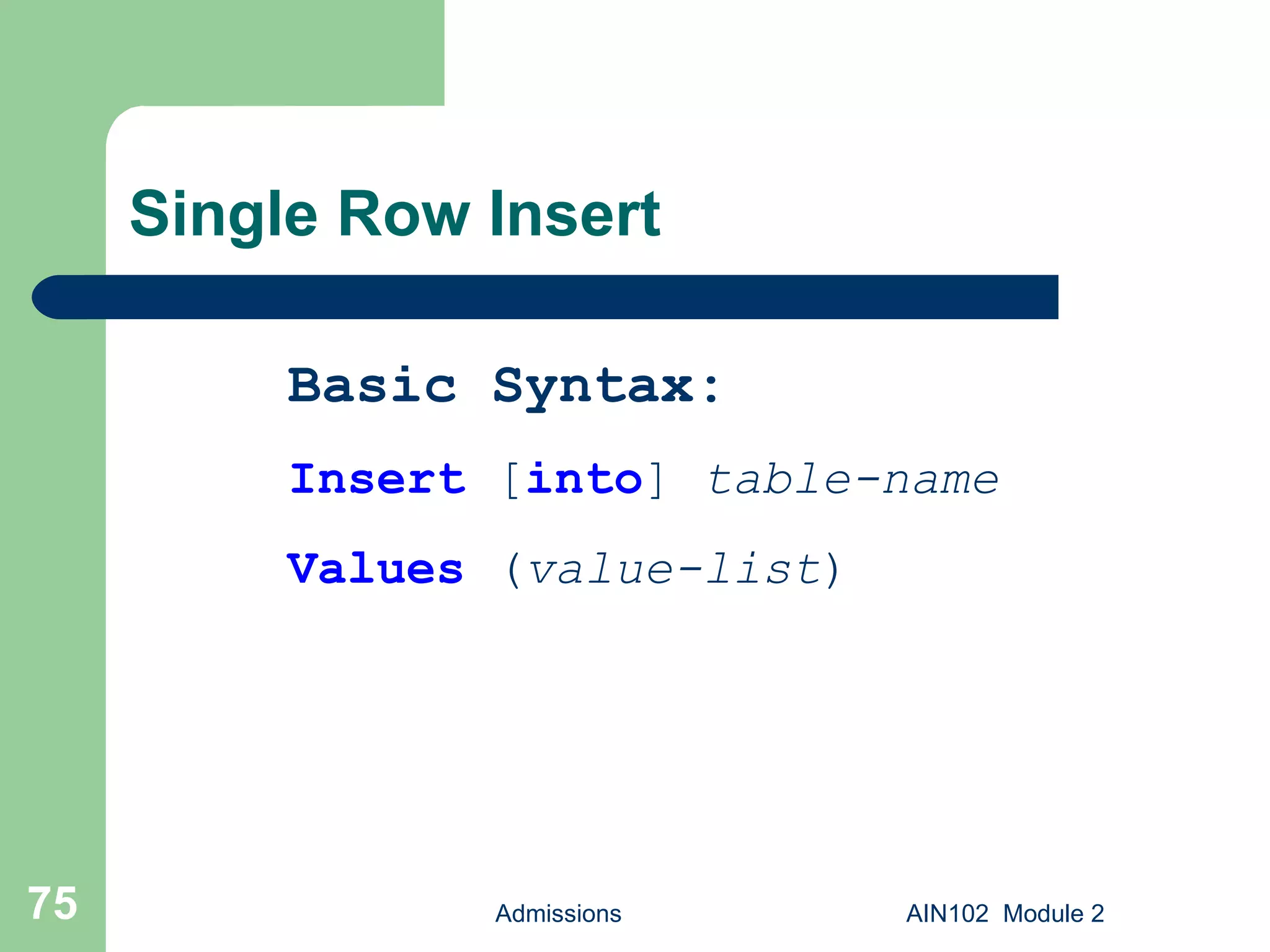 Single Row Insert

Basic Syntax:

Insert [into] table-name

Values (value-list)

75

Admissions

AIN102 Module 2